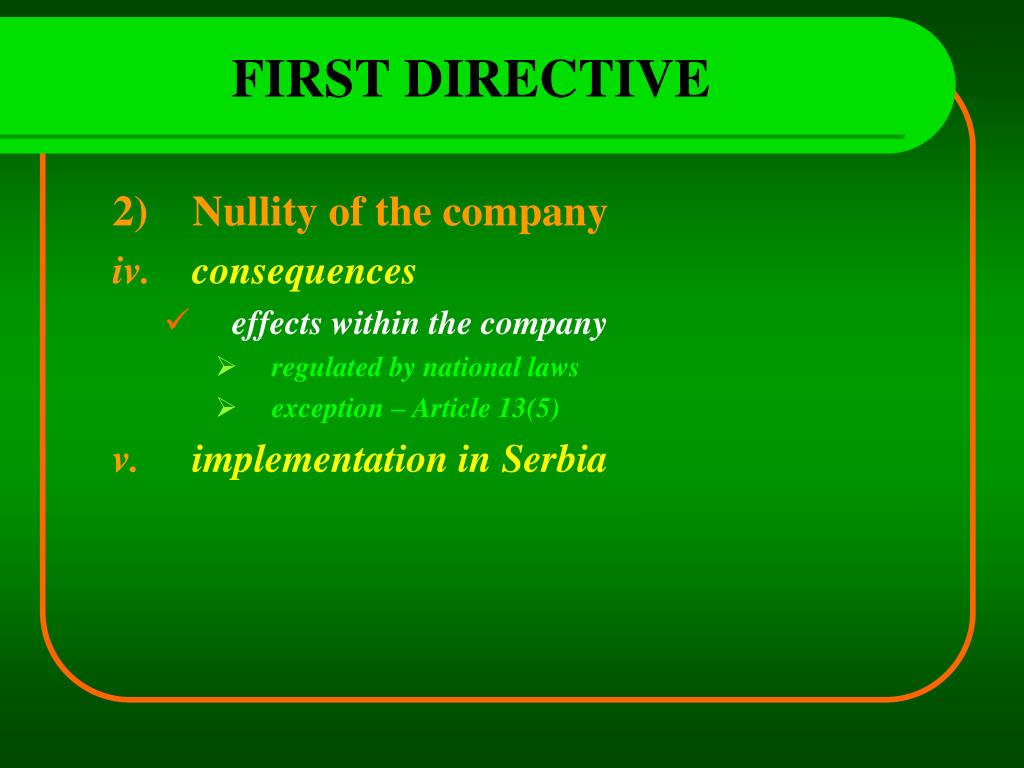 FIRST DIRECTIVE

2) Nullity of the company

iv. consequences

✓ effects within the company

➢ regulated by national laws

➢ exception – Article 13(5)

v. implementation in Serbia